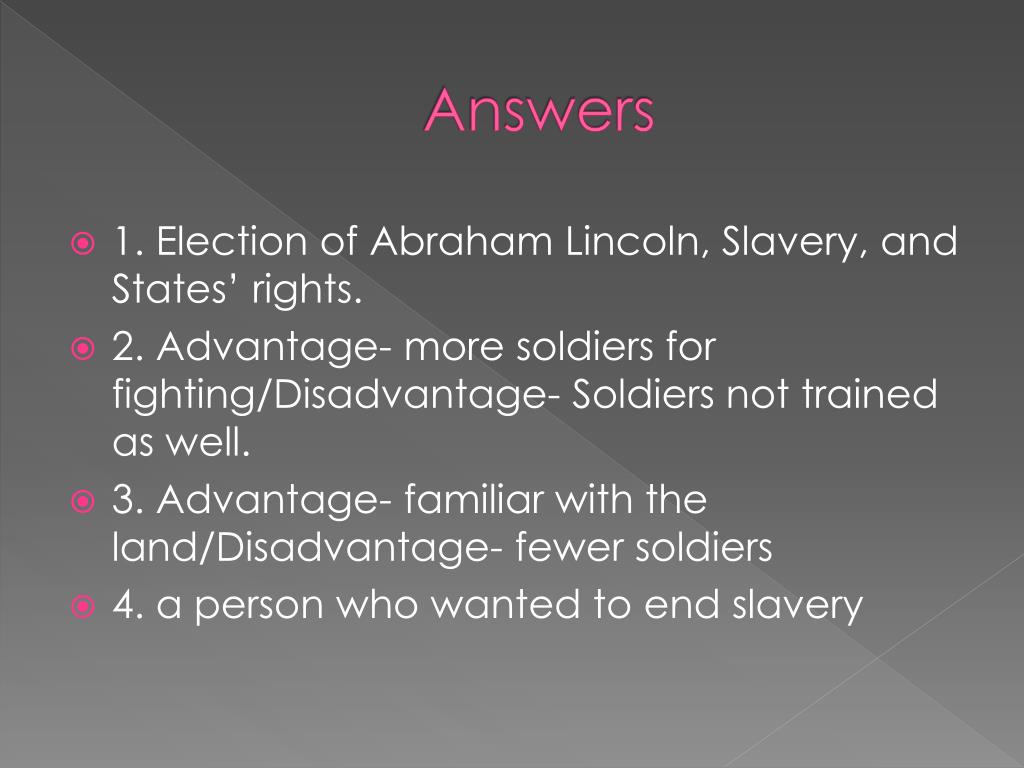 Answers

1. Election of Abraham Lincoln, Slavery, and States' rights.

2. Advantage- more soldiers for fighting/Disadvantage- Soldiers not trained as well.

3. Advantage- familiar with the land/Disadvantage- fewer soldiers

4. a person who wanted to end slavery